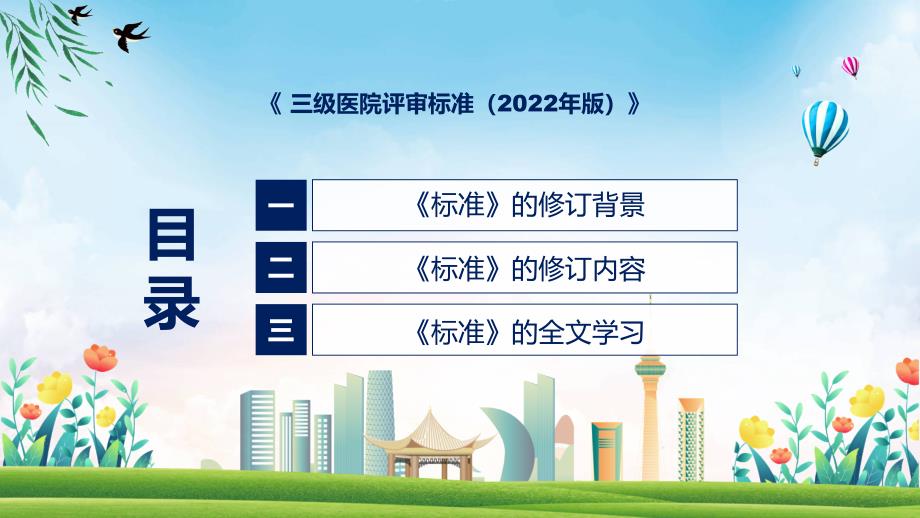 《 三级医院评审标准（2022年版）》

目录

一 《标准》的修订背景

二 《标准》的修订内容

三 《标准》的全文学习